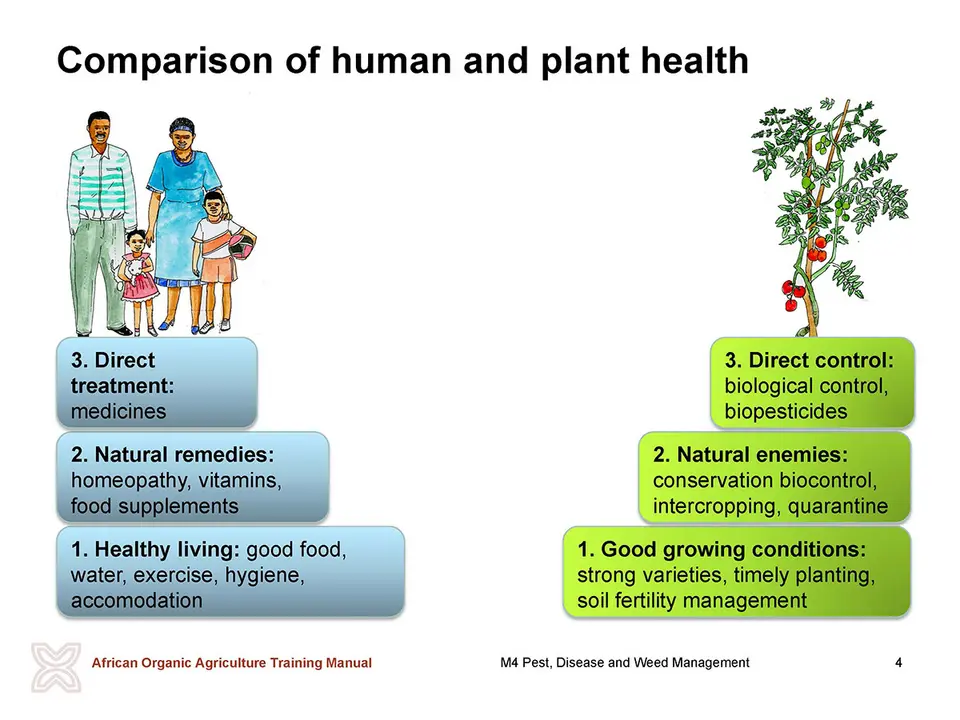 Comparison of human and plant health

3. Direct treatment: medicines

2. Natural remedies: homeopathy, vitamins, food supplements

1. Healthy living: good food, water, exercise, hygiene, accomodation

3. Direct control: biological control, biopesticides

2. Natural enemies: conservation biocontrol, intercropping, quarantine

1. Good growing conditions: strong varieties, timely planting, soil fertility management

African Organic Agriculture Training Manual

M4 Pest, Disease and Weed Management

4